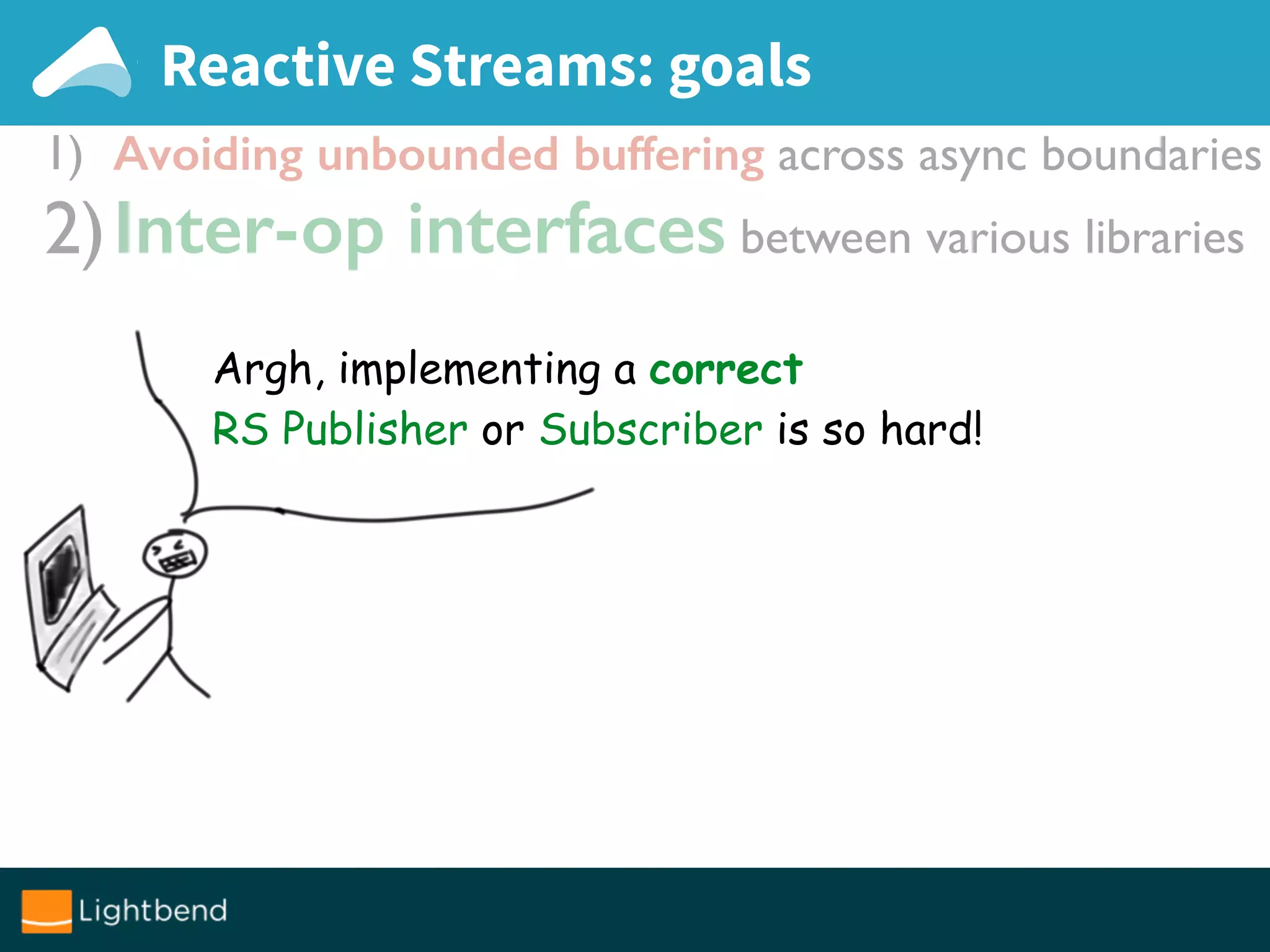 Reactive Streams: goals

1) Avoiding unbounded buffering across async boundaries

2) Inter-op interfaces between various libraries

Argh, implementing a correct RS Publisher or Subscriber is so hard!

Lightbend